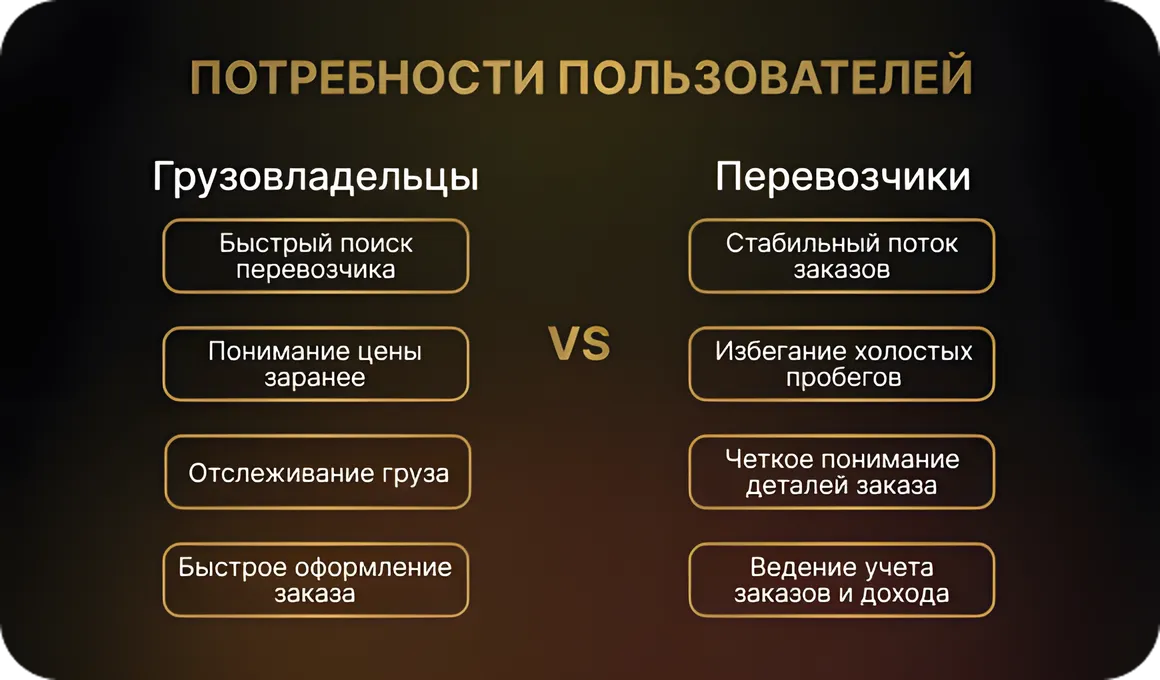 ПОТРЕБНОСТИ ПОЛЬЗОВАТЕЛЕЙ

Грузовладельцы

Быстрый поиск перевозчика

Понимание цены заранее

Отслеживание груза

Быстрое оформление заказа

VS

Перевозчики

Стабильный поток заказов

Избегание холостых пробегов

Четкое понимание деталей заказа

Ведение учета заказов и дохода